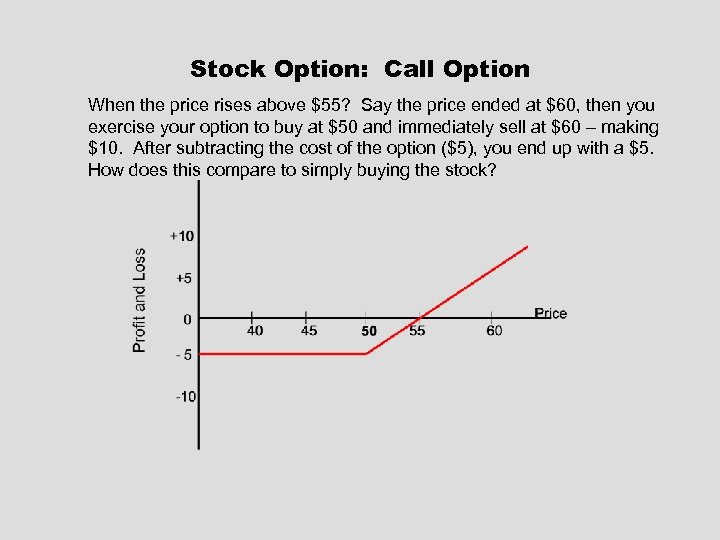 Stock Option: Call Option

When the price rises above \$55? Say the price ended at \$60, then you exercise your option to buy at \$50 and immediately sell at \$60 – making \$10. After subtracting the cost of the option (\$5), you end up with a \$5. How does this compare to simply buying the stock?

Profit and Loss

+10
+5
0
- 5
-10

40
45
50
55
60
Price